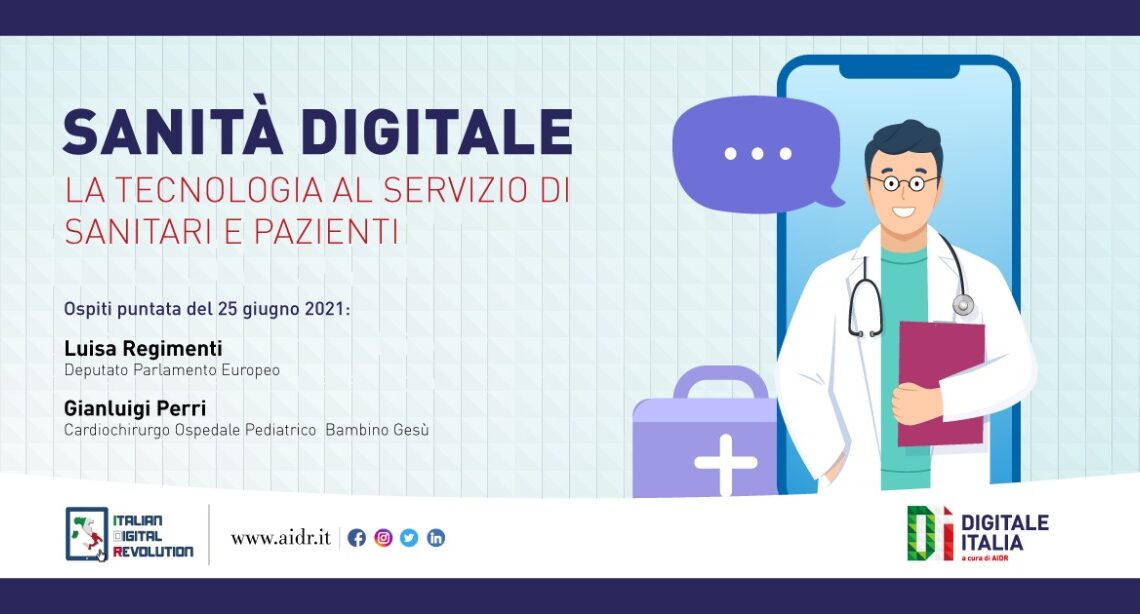 SANITÀ DIGITALE
LA TECNOLOGIA AL SERVIZIO DI SANITARI E PAZIENTI

Ospiti puntata del 25 giugno 2021:

Luisa Regimenti
Deputato Parlamento Europeo

Gianluigi Perri
Cardiochirurgo Ospedale Pediatrico Bambino Gesù

ITALIAN DIGITAL REVOLUTION

www.aidr.it

DIGITALE ITALIA
a cura di AIDR